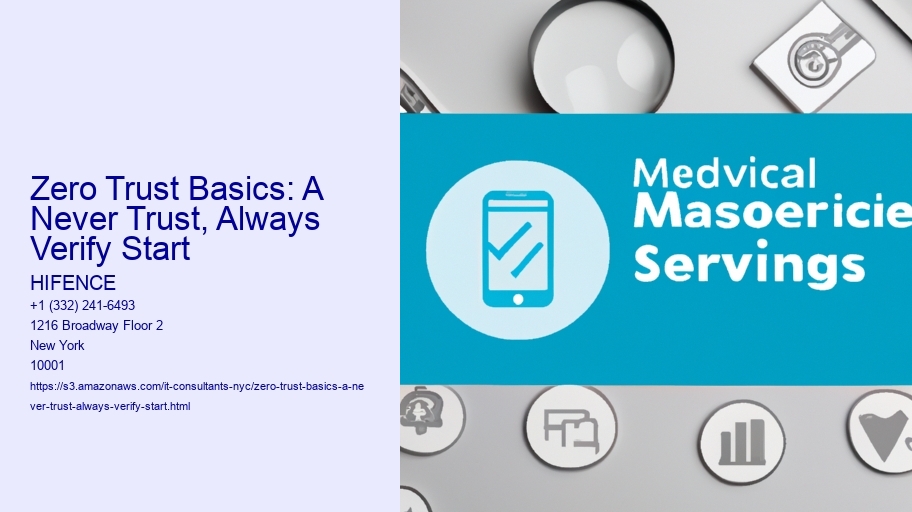 Zero Trust Basics: A Never Trust, Always Verify Start

HIFENCE

+1 (332) 241-6493

1216 Broadway Floor 2

New York

10001

https://s3.amazonaws.com/it-consultants-nyc/zero-trust-basics-a-never-trust-always-verify-start.html

Medvical Masoericie Servings